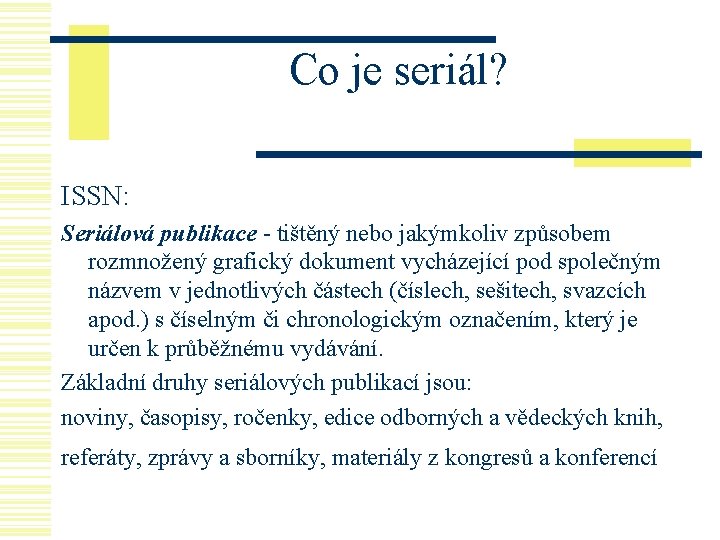 Co je seriál?

ISSN:

Seriálová publikace - tištěný nebo jakýmkoliv způsobem rozmnožený grafický dokument vycházející pod společným názvem v jednotlivých částech (číslech, sešitech, svazcích apod.) s číselným či chronologickým označením, který je určen k průběžnému vydávání.

Základní druhy seriálových publikací jsou:

noviny, časopisy, ročenky, edice odborných a vědeckých knih,

referáty, zprávy a sborníky, materiály z kongresů a konferencí